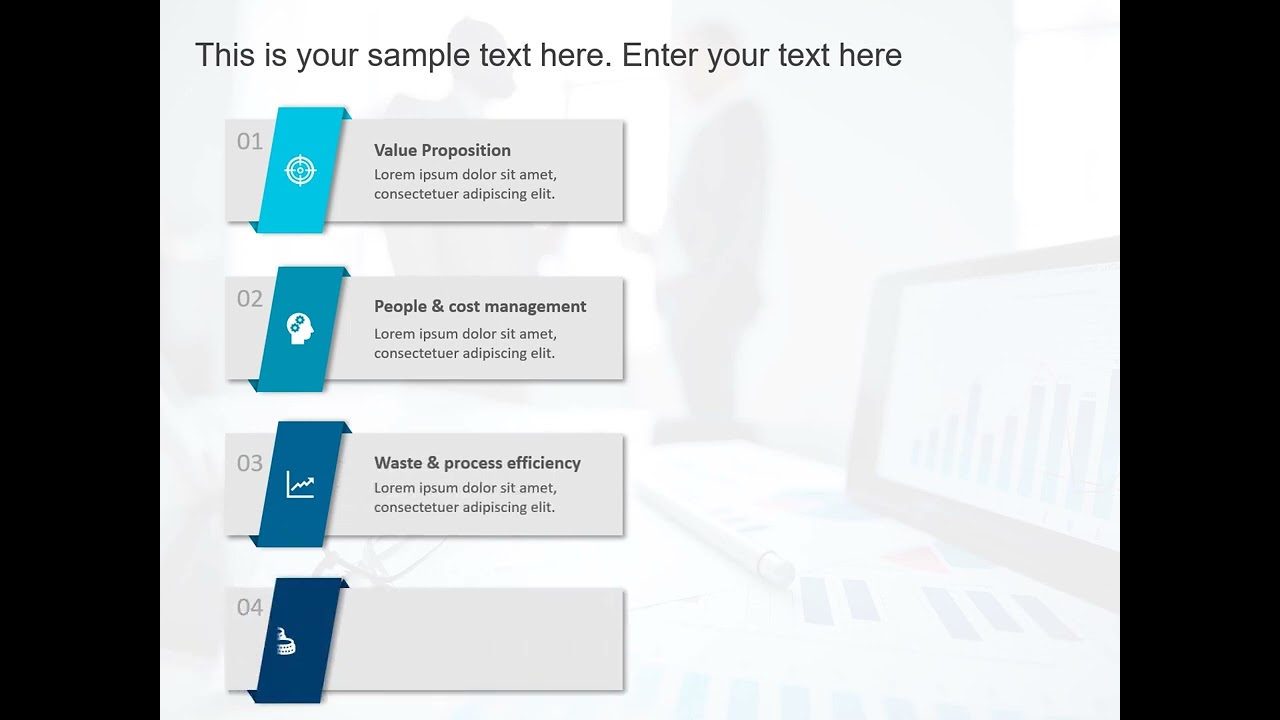 This is your sample text here. Enter your text here

01

Value Proposition
Lorem ipsum dolor sit amet, consectetuer adipiscing elit.

02

People & cost management
Lorem ipsum dolor sit amet, consectetuer adipiscing elit.

03

Waste & process efficiency
Lorem ipsum dolor sit amet, consectetuer adipiscing elit.

04